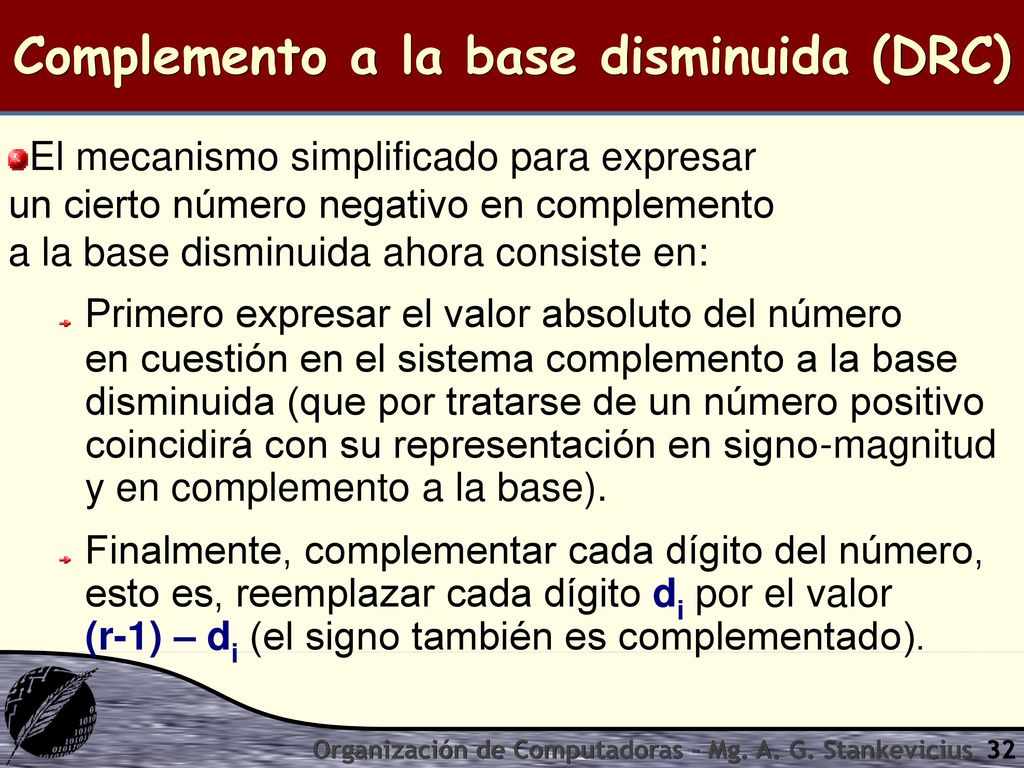 Complemento a la base disminuida (DRC)

El mecanismo simplificado para expresar un cierto número negativo en complemento a la base disminuida ahora consiste en:

Primero expresar el valor absoluto del número en cuestión en el sistema complemento a la base disminuida (que por tratarse de un número positivo coincidirá con su representación en signo-magnitud y en complemento a la base).

Finalmente, complementar cada dígito del número, esto es, reemplazar cada dígito $d_i$ por el valor $(r-1) – d_i$ (el signo también es complementado).

Organización de Computadoras - Mg. A. G. Stankevicius 32